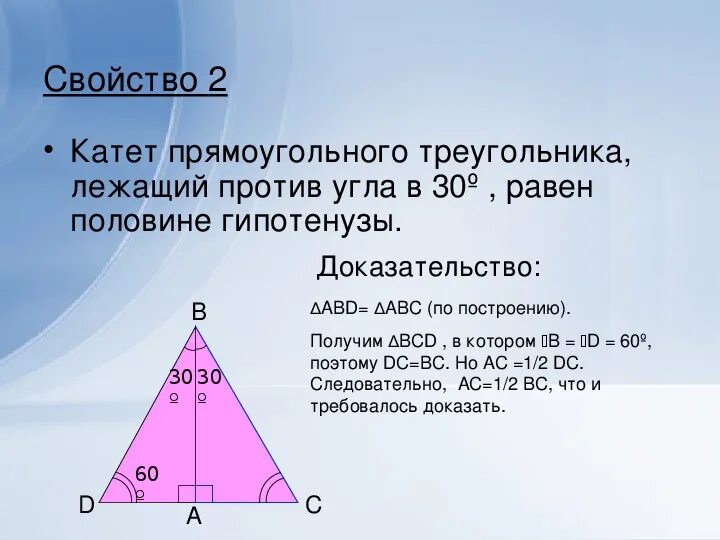 Свойство 2

• Катет прямоугольного треугольника, лежащий против угла в 30º , равен половине гипотенузы.

Доказательство:

∆ABD= ∆ABC (по построению).

Получим ∆BCD , в котором ▯B = ▯D = 60º, поэтому DC=BC. Но AC =1/2 DC. Следовательно, AC=1/2 BC, что и требовалось доказать.

B
30º 30º
60º
D
A
C